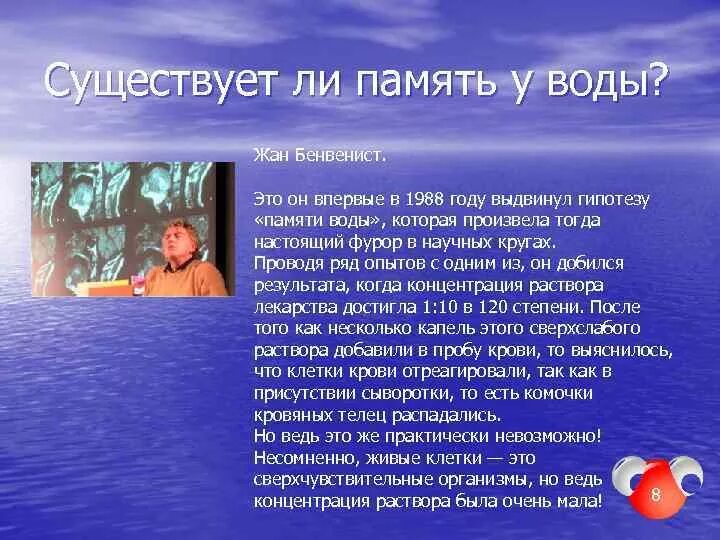 Существует ли память у воды?

Жан Бенвенист.

Это он впервые в 1988 году выдвинул гипотезу «памяти воды», которая произвела тогда настоящий фурор в научных кругах.
Проводя ряд опытов с одним из, он добился результата, когда концентрация раствора лекарства достигла 1:10 в 120 степени. После того как несколько капель этого сверхслабого раствора добавили в пробу крови, то выяснилось, что клетки крови отреагировали, так как в присутствии сыворотки, то есть комочки кровяных телец распадались.
Но ведь это же практически невозможно! Несомненно, живые клетки — это сверхчувствительные организмы, но ведь концентрация раствора была очень мала!

8